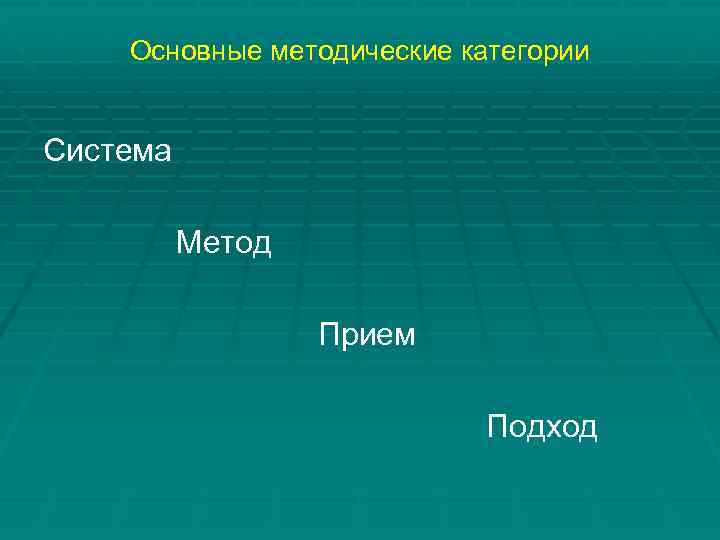 Основные методические категории

Система

Метод

Прием

Подход